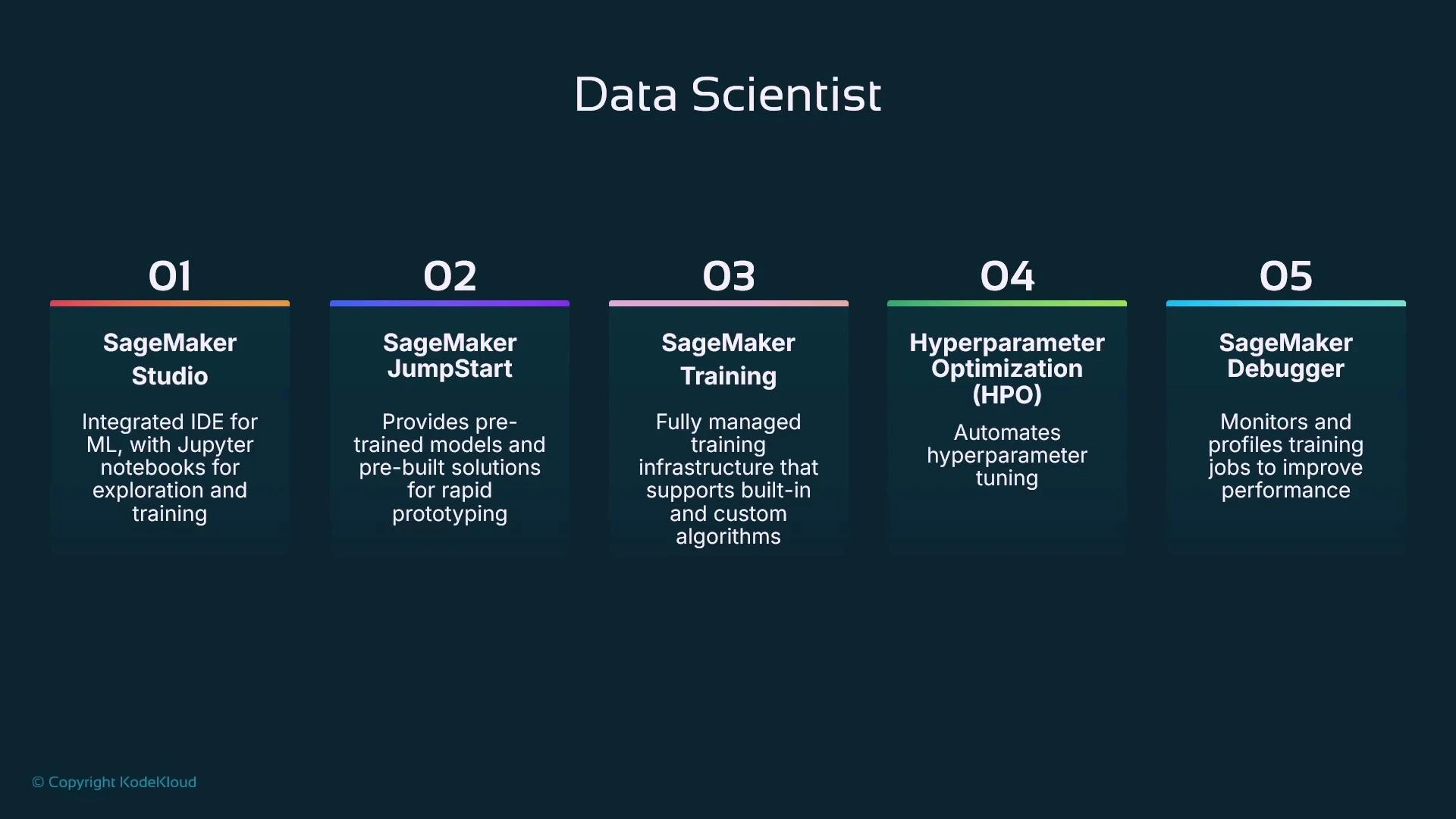 Data Scientist

01

SageMaker Studio

Integrated IDE for ML, with Jupyter notebooks for exploration and training

02

SageMaker JumpStart

Provides pre-trained models and pre-built solutions for rapid prototyping

03

SageMaker Training

Fully managed training infrastructure that supports built-in and custom algorithms

04

Hyperparameter Optimization (HPO)

Automates hyperparameter tuning

05

SageMaker Debugger

Monitors and profiles training jobs to improve performance

© Copyright KodeKloud